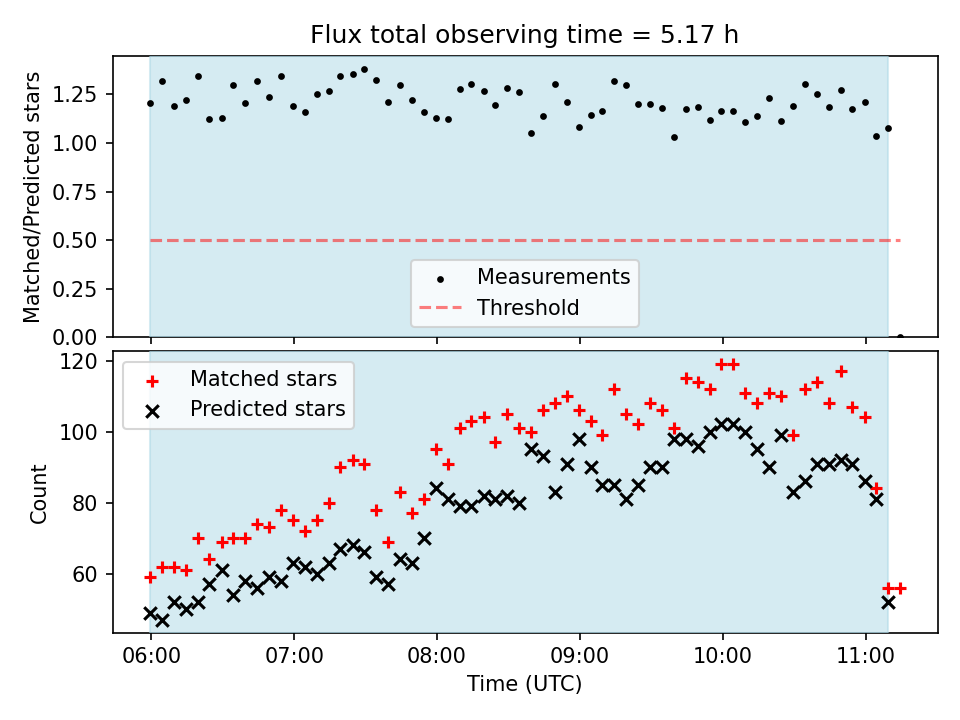 Flux total observing time = 5.17 h

Matched/Predicted stars

1.25
1.00
0.75
0.50
0.25
0.00

Measurements
Threshold

Matched stars
Predicted stars

Count

120
100
80
60

06:00
07:00
08:00
09:00
10:00
11:00

Time (UTC)